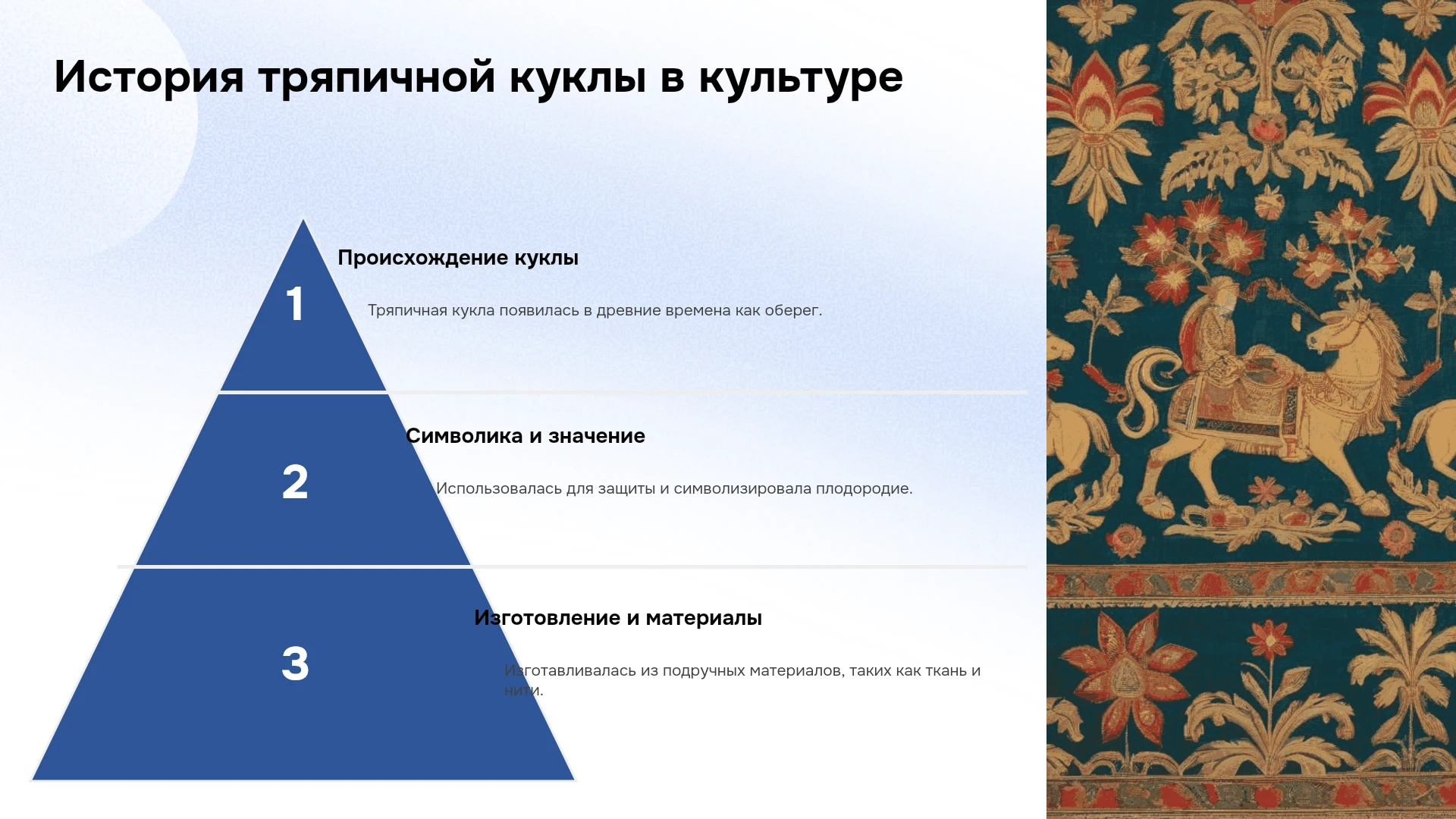 История тряпичной куклы в культуре

1

Происхождение куклы

Тряпичная кукла появилась в древние времена как оберег.

2

Символика и значение

Использовалась для защиты и символизировала плодородие.

3

Изготовление и материалы

Изготавливалась из подручных материалов, таких как ткань и нити.